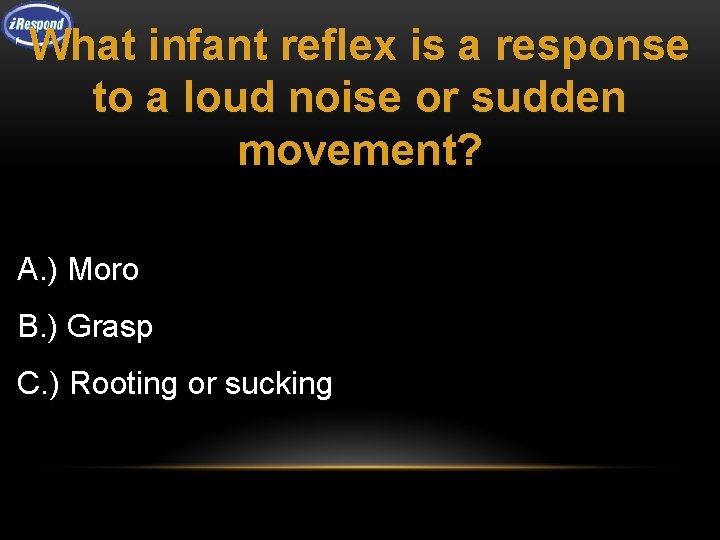 iRespond

What infant reflex is a response to a loud noise or sudden movement?

A.) Moro

B.) Grasp

C.) Rooting or sucking